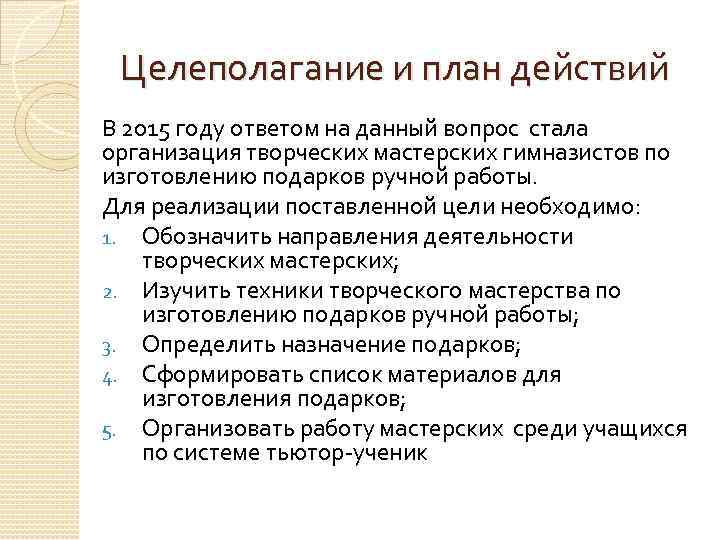 Целеполагание и план действий

В 2015 году ответом на данный вопрос стала организация творческих мастерских гимназистов по изготовлению подарков ручной работы.

Для реализации поставленной цели необходимо:

1. Обозначить направления деятельности творческих мастерских;
2. Изучить техники творческого мастерства по изготовлению подарков ручной работы;
3. Определить назначение подарков;
4. Сформировать список материалов для изготовления подарков;
5. Организовать работу мастерских среди учащихся по системе тьютор-ученик